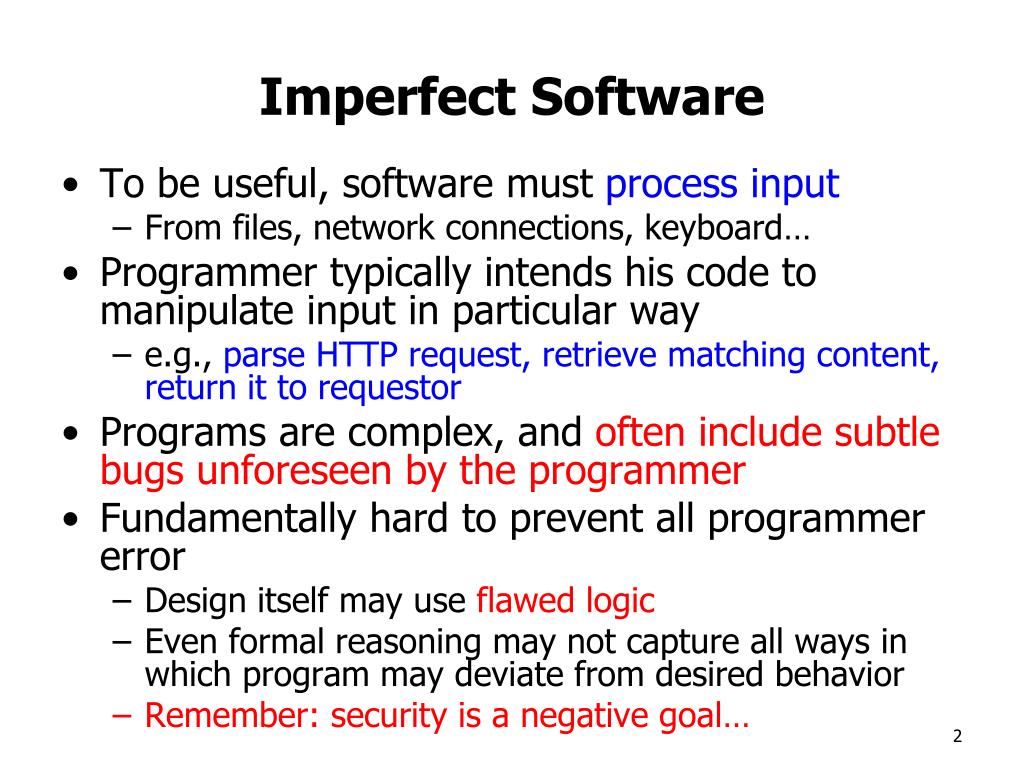 Imperfect Software

• To be useful, software must process input
– From files, network connections, keyboard…
• Programmer typically intends his code to manipulate input in particular way
– e.g., parse HTTP request, retrieve matching content, return it to requestor
• Programs are complex, and often include subtle bugs unforeseen by the programmer
• Fundamentally hard to prevent all programmer error
– Design itself may use flawed logic
– Even formal reasoning may not capture all ways in which program may deviate from desired behavior
– Remember: security is a negative goal…

2